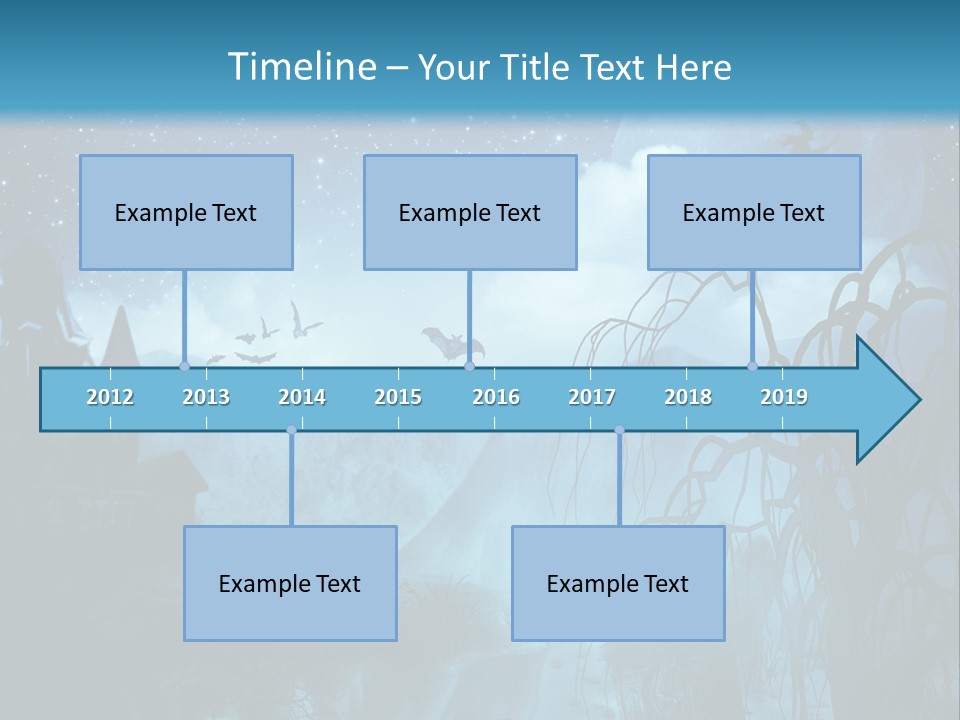 Timeline – Your Title Text Here

Example Text

Example Text

Example Text

2012 2013 2014 2015 2016 2017 2018 2019

Example Text

Example Text